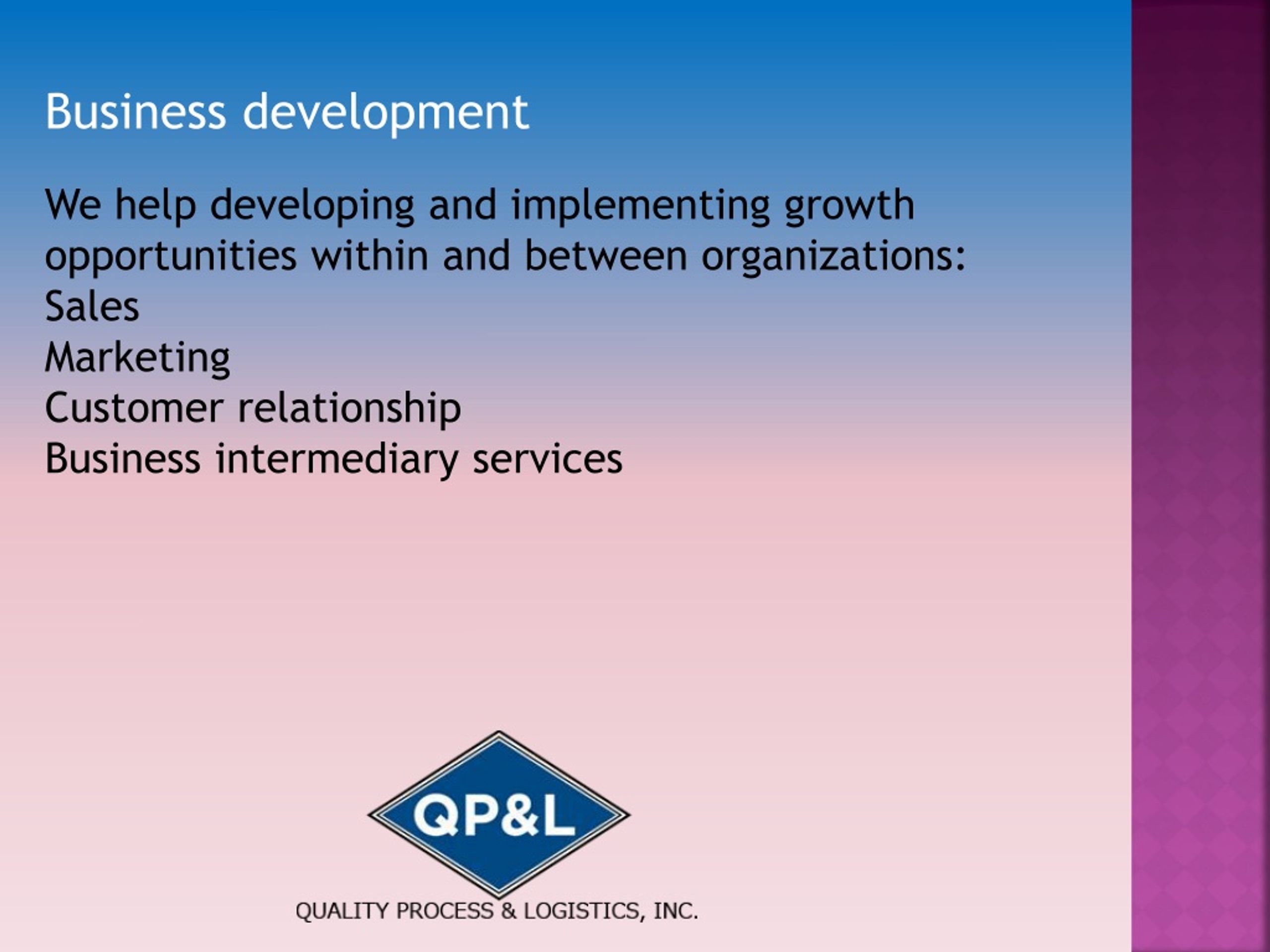 Business development

We help developing and implementing growth opportunities within and between organizations:
Sales
Marketing
Customer relationship
Business intermediary services

QP&L

QUALITY PROCESS & LOGISTICS, INC.